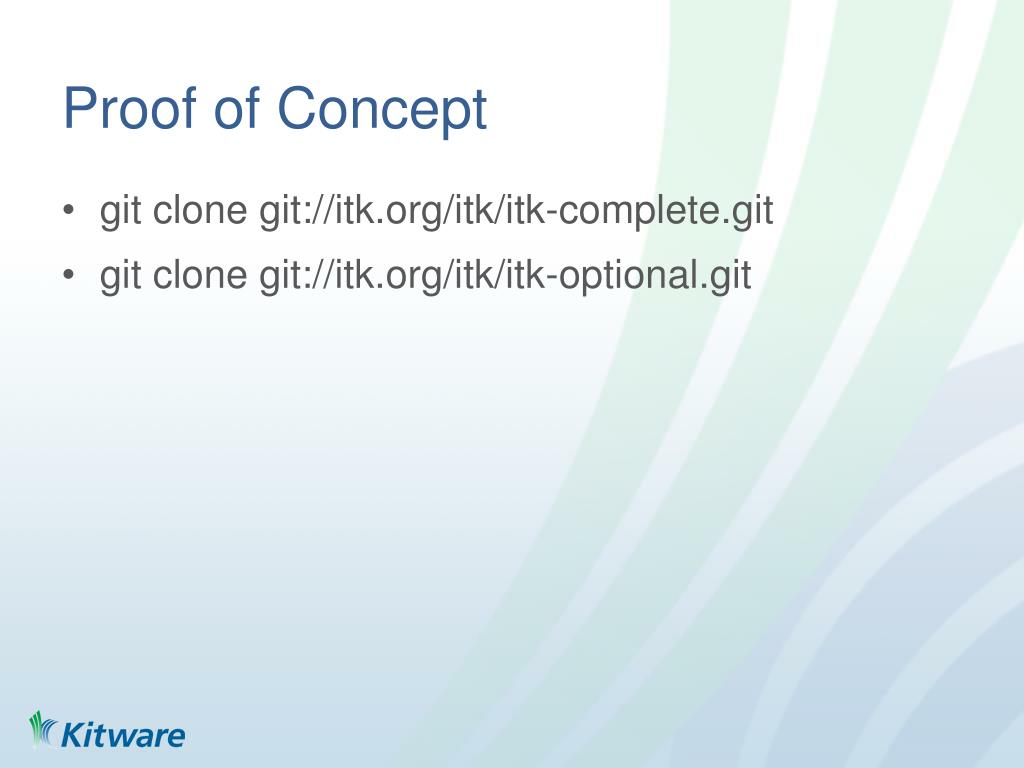 Proof of Concept

• git clone git://itk.org/itk/itk-complete.git
• git clone git://itk.org/itk/itk-optional.git

Kitware